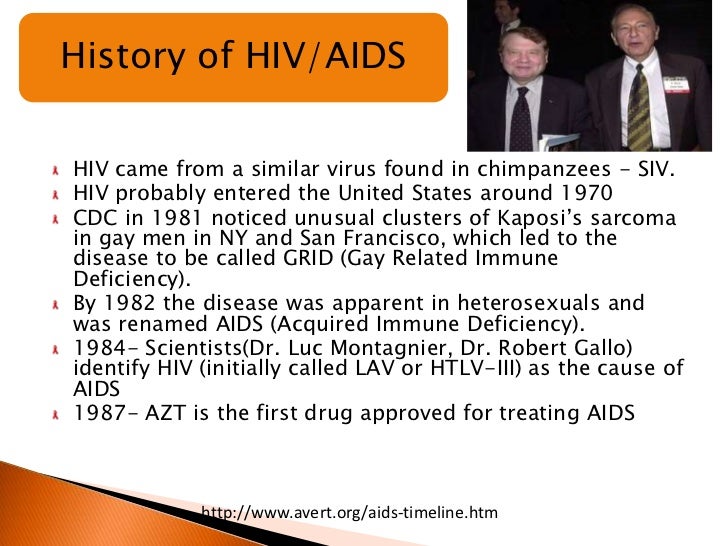 History of HIV/AIDS

HIV came from a similar virus found in chimpanzees - SIV.
HIV probably entered the United States around 1970
CDC in 1981 noticed unusual clusters of Kaposi's sarcoma in gay men in NY and San Francisco, which led to the disease to be called GRID (Gay Related Immune Deficiency).
By 1982 the disease was apparent in heterosexuals and was renamed AIDS (Acquired Immune Deficiency).
1984- Scientists(Dr. Luc Montagnier, Dr. Robert Gallo) identify HIV (initially called LAV or HTLV-III) as the cause of AIDS
1987- AZT is the first drug approved for treating AIDS

http://www.avert.org/aids-timeline.htm